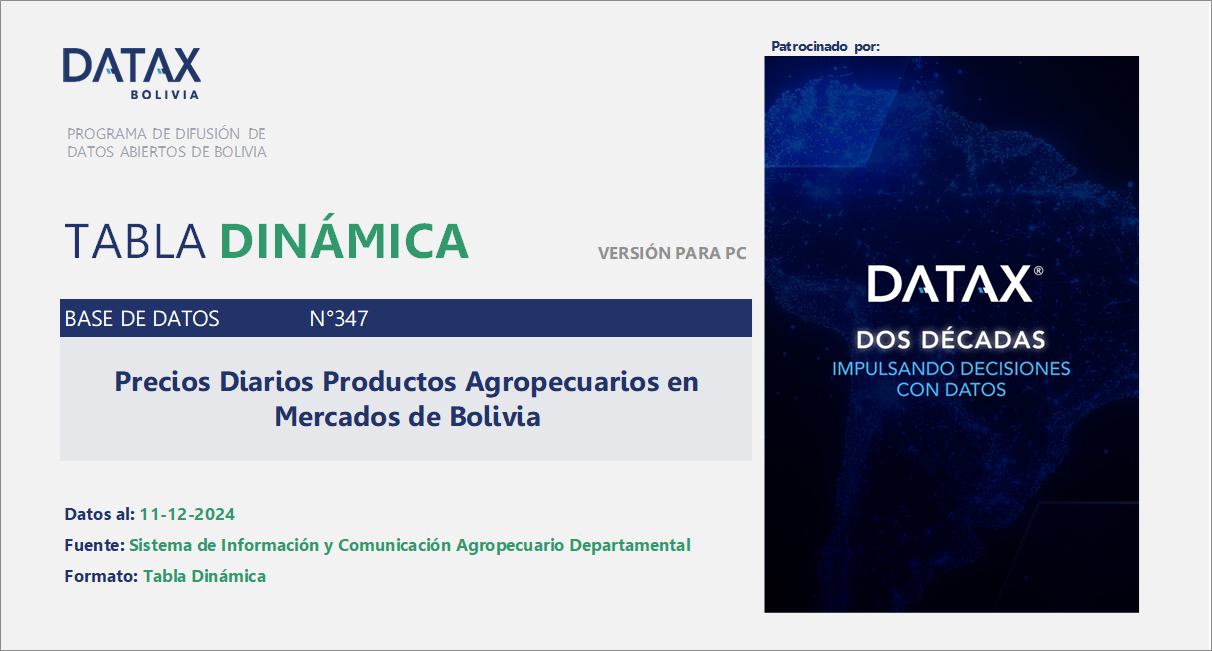 DATAX
BOLIVIA

PROGRAMA DE DIFUSIÓN DE DATOS ABIERTOS DE BOLIVIA

TABLA DINÁMICA

VERSIÓN PARA PC

BASE DE DATOS N°347

Precios Diarios Productos Agropecuarios en Mercados de Bolivia

Datos al: 11-12-2024

Fuente: Sistema de Información y Comunicación Agropecuario Departamental

Formato: Tabla Dinámica

Patrocinado por:

DATAX®

DOS DÉCADAS

IMPULSANDO DECISIONES CON DATOS